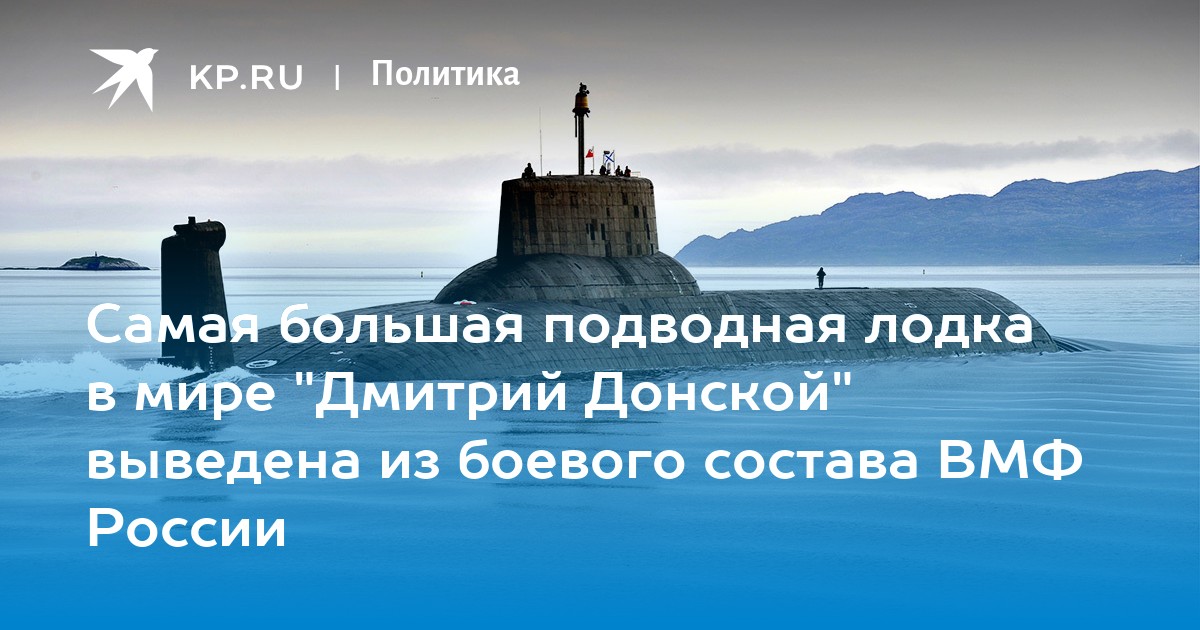 KP.RU | Политика

Самая большая подводная лодка в мире "Дмитрий Донской" выведена из боевого состава ВМФ России